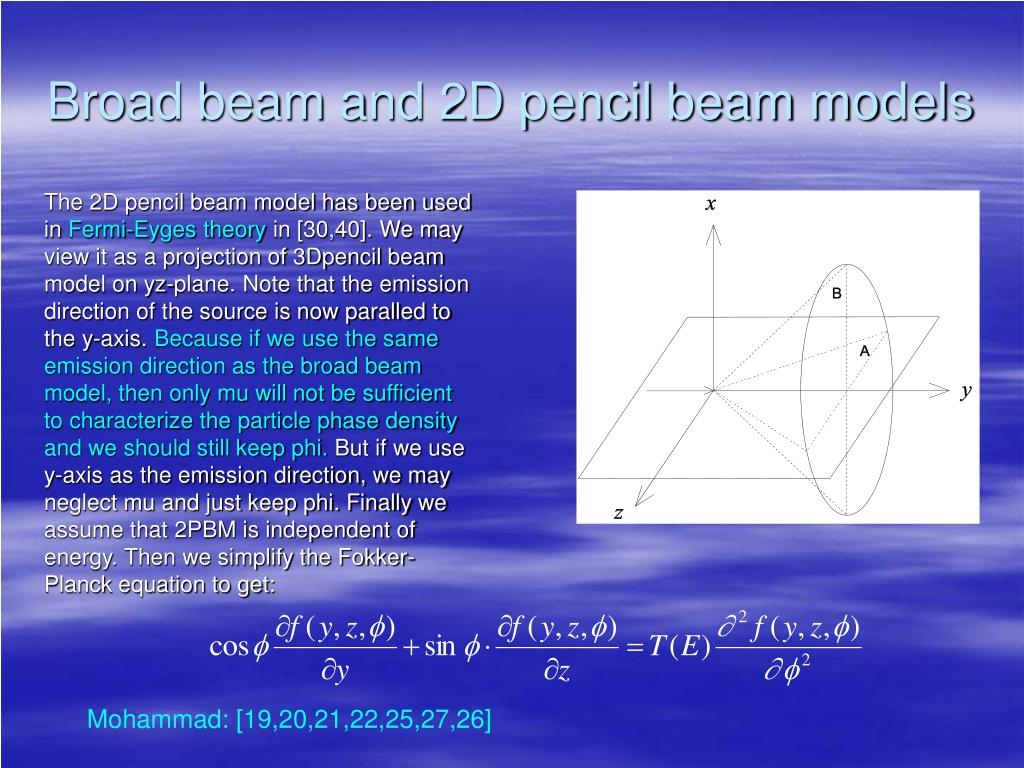 Broad beam and 2D pencil beam models

The 2D pencil beam model has been used in Fermi-Eyges theory in [30,40]. We may view it as a projection of 3Dpencil beam model on yz-plane. Note that the emission direction of the source is now paralled to the y-axis. Because if we use the same emission direction as the broad beam model, then only mu will not be sufficient to characterize the particle phase density and we should still keep phi. But if we use y-axis as the emission direction, we may neglect mu and just keep phi. Finally we assume that 2PBM is independent of energy. Then we simplify the Fokker-Planck equation to get:

$x$

B

A

$y$

$z$

$\cos\phi \frac{\partial f(y,z,\phi)}{\partial y} + \sin\phi \cdot \frac{\partial f(y,z,\phi)}{\partial z} = T(E) \frac{\partial^2 f(y,z,\phi)}{\partial \phi^2}$

Mohammad: [19,20,21,22,25,27,26]